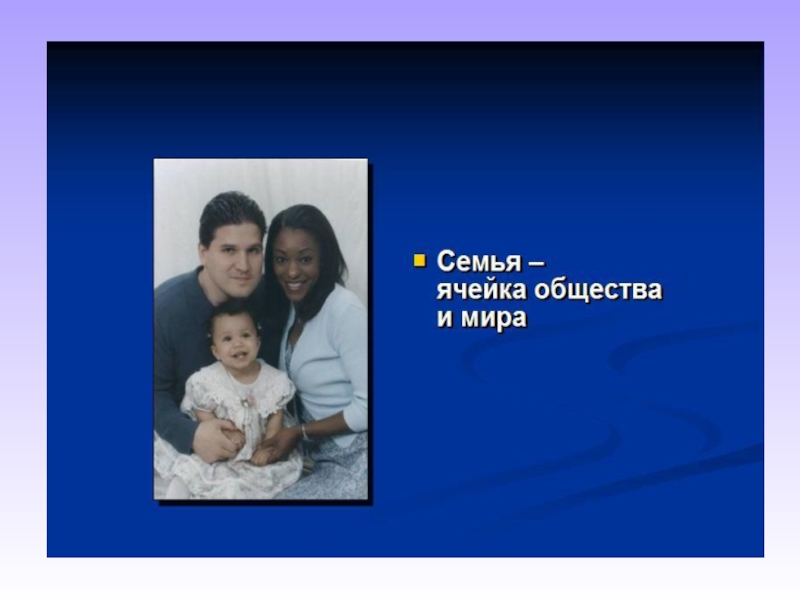 Семья – ячейка общества и мира